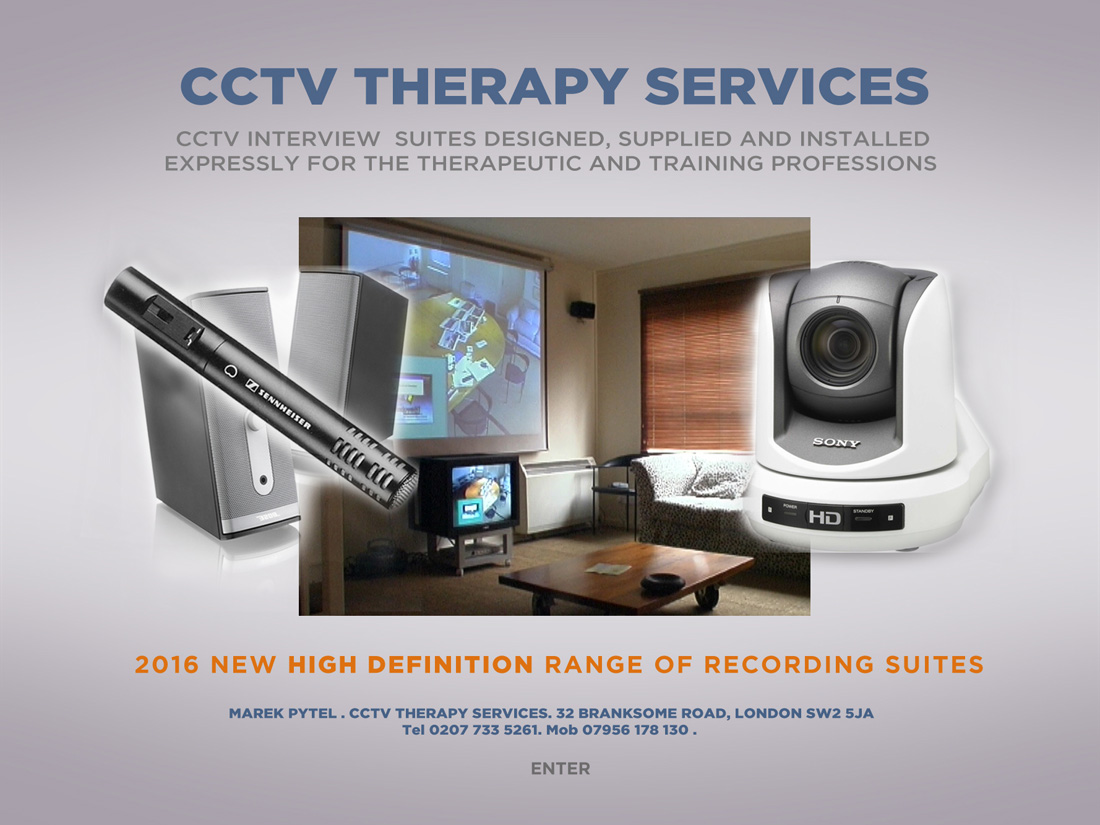 CCTV THERAPY SERVICES

CCTV INTERVIEW SUITES DESIGNED, SUPPLIED AND INSTALLED EXPRESSLY FOR THE THERAPEUTIC AND TRAINING PROFESSIONS

SENNHEISER

SONY

POWER

HD

STANDBY

2016 NEW HIGH DEFINITION RANGE OF RECORDING SUITES

MAREK PYTEL . CCTV THERAPY SERVICES. 32 BRANKSOME ROAD, LONDON SW2 5JA
Tel 0207 733 5261. Mob 07956 178 130 .

ENTER